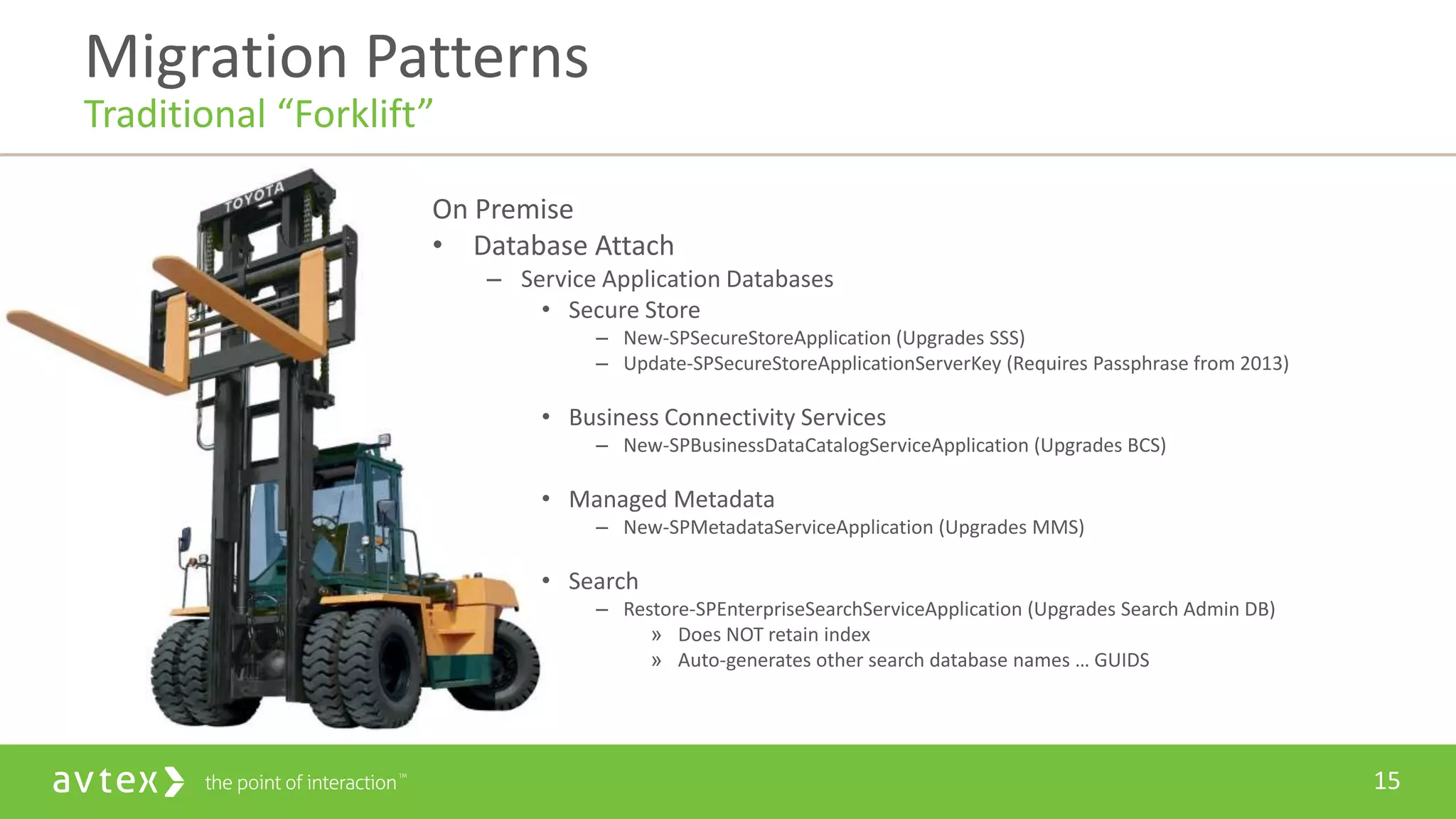 Migration Patterns
Traditional “Forklift”

TOYOTA

On Premise
• Database Attach
– Service Application Databases
• Secure Store
– New-SPSecureStoreApplication (Upgrades SSS)
– Update-SPSecureStoreApplicationServerKey (Requires Passphrase from 2013)

• Business Connectivity Services
– New-SPBusinessDataCatalogServiceApplication (Upgrades BCS)

• Managed Metadata
– New-SPMetadataServiceApplication (Upgrades MMS)

• Search
– Restore-SPEnterpriseSearchServiceApplication (Upgrades Search Admin DB)
» Does NOT retain index
» Auto-generates other search database names … GUIDS

avtex the point of interaction™

15